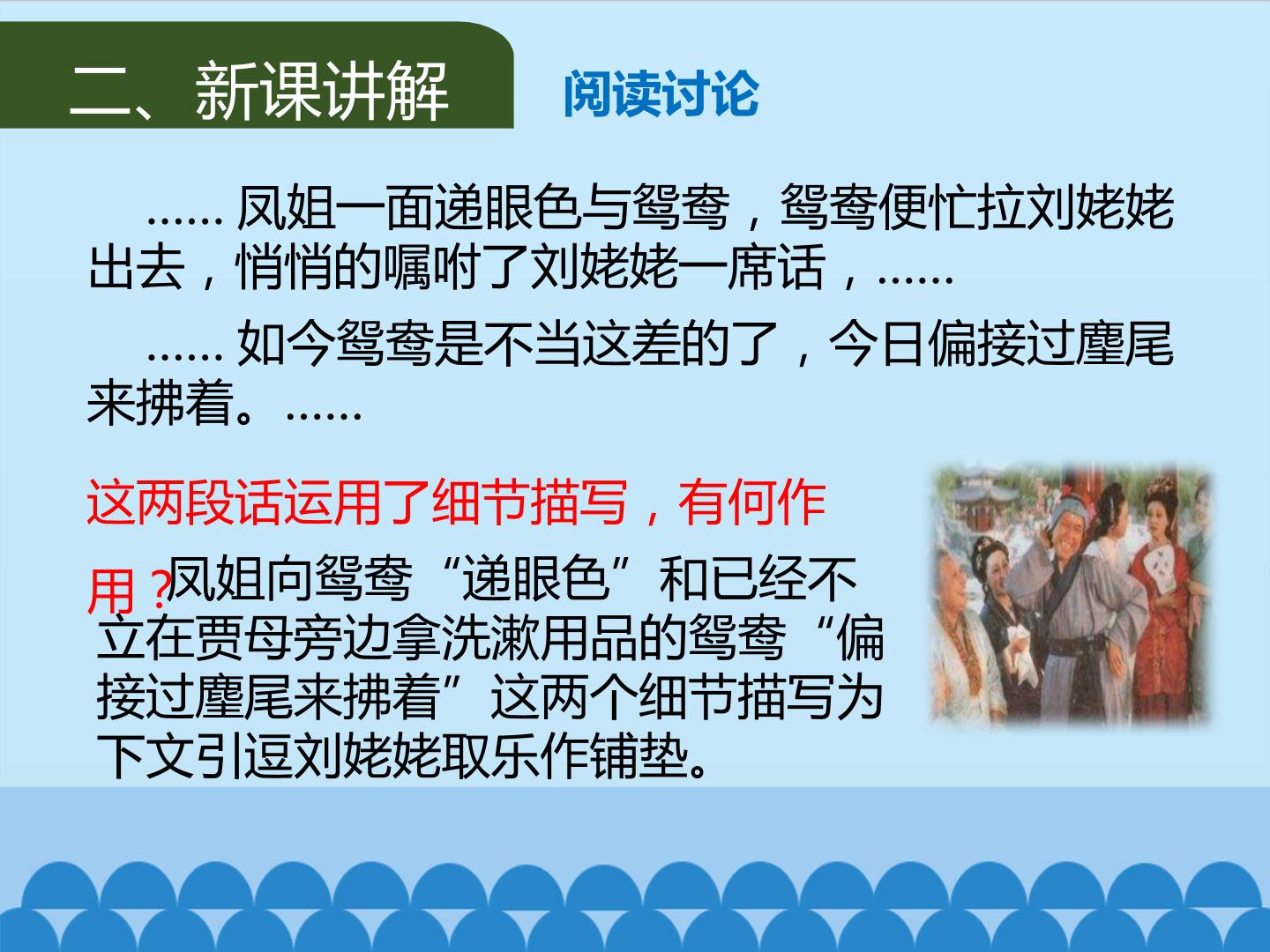 二、新课讲解

阅读讨论

……凤姐一面递眼色与鸳鸯，鸳鸯便忙拉刘姥姥出去，悄悄的嘱咐了刘姥姥一席话，……

……如今鸳鸯是不当这差的了，今日偏接过麈尾来拂着。……

这两段话运用了细节描写，有何作用？

凤姐向鸳鸯“递眼色”和已经不立在贾母旁边拿洗漱用品的鸳鸯“偏接过麈尾来拂着”这两个细节描写为下文引逗刘姥姥取乐作铺垫。